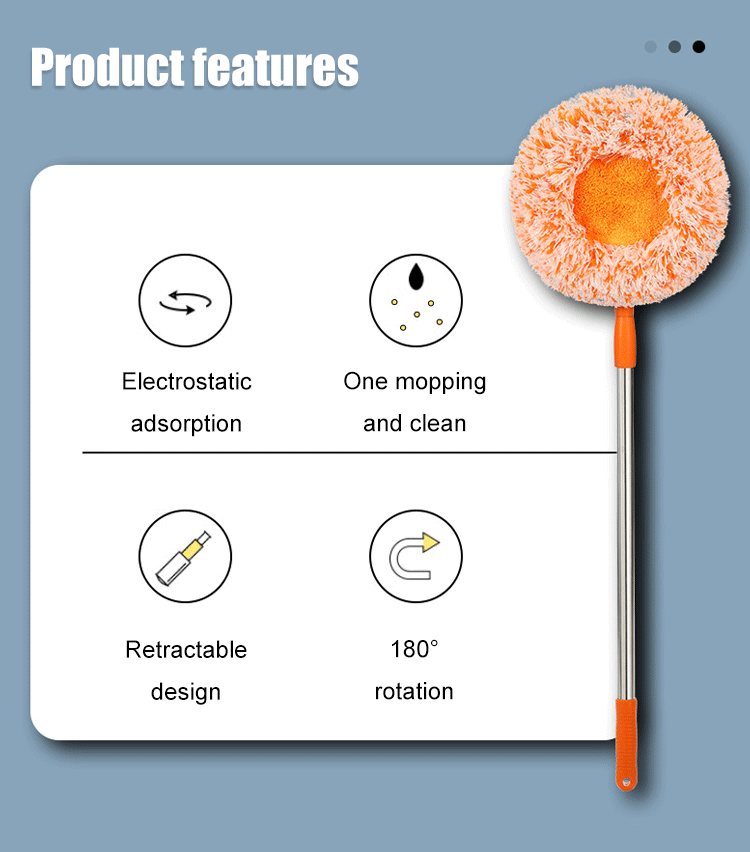 Product features

Electrostatic adsorption

One mopping and clean

Retractable design

180° rotation